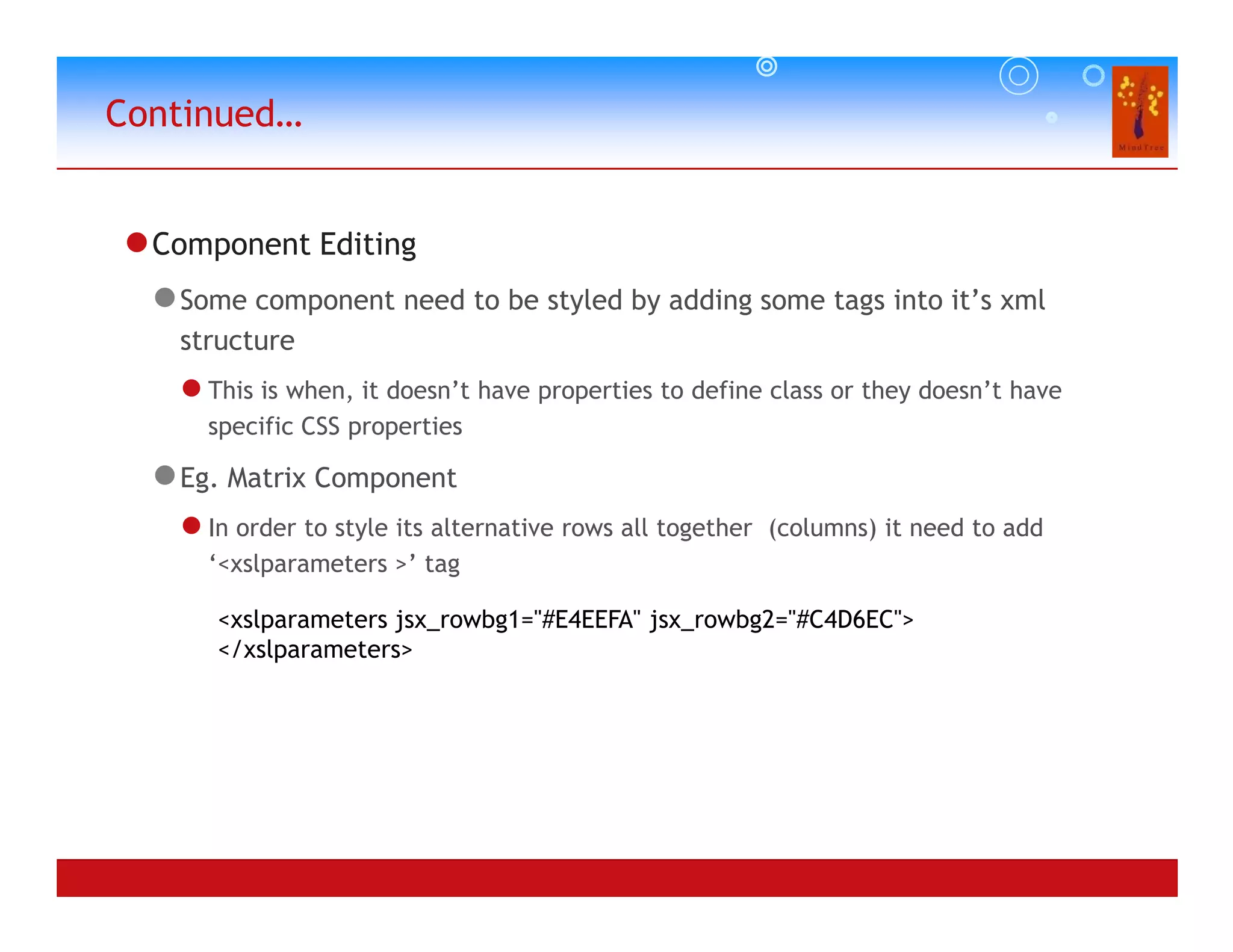 Continued...

MindTree

Component Editing

Some component need to be styled by adding some tags into it’s xml structure

This is when, it doesn’t have properties to define class or they doesn’t have specific CSS properties

Eg. Matrix Component

In order to style its alternative rows all together (columns) it need to add ‘<xslparameters >’ tag

<xslparameters jsx_rowbg1="#E4EEFA" jsx_rowbg2="#C4D6EC">
</xslparameters>